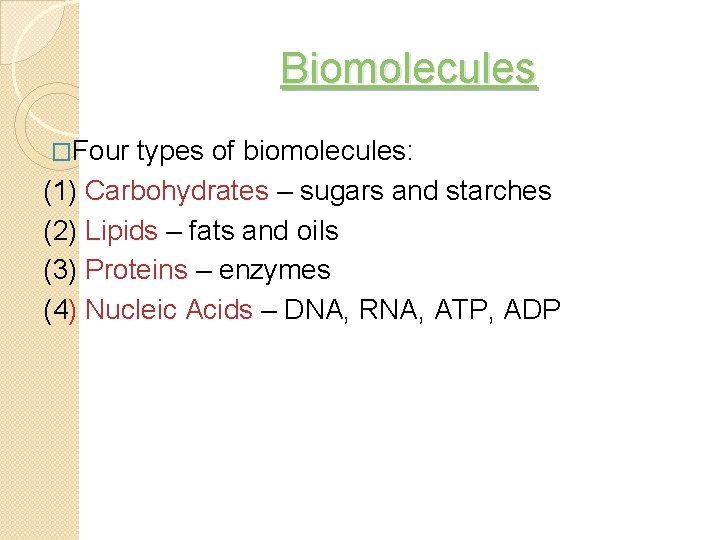 Biomolecules

□Four types of biomolecules:

(1) Carbohydrates – sugars and starches

(2) Lipids – fats and oils

(3) Proteins – enzymes

(4) Nucleic Acids – DNA, RNA, ATP, ADP